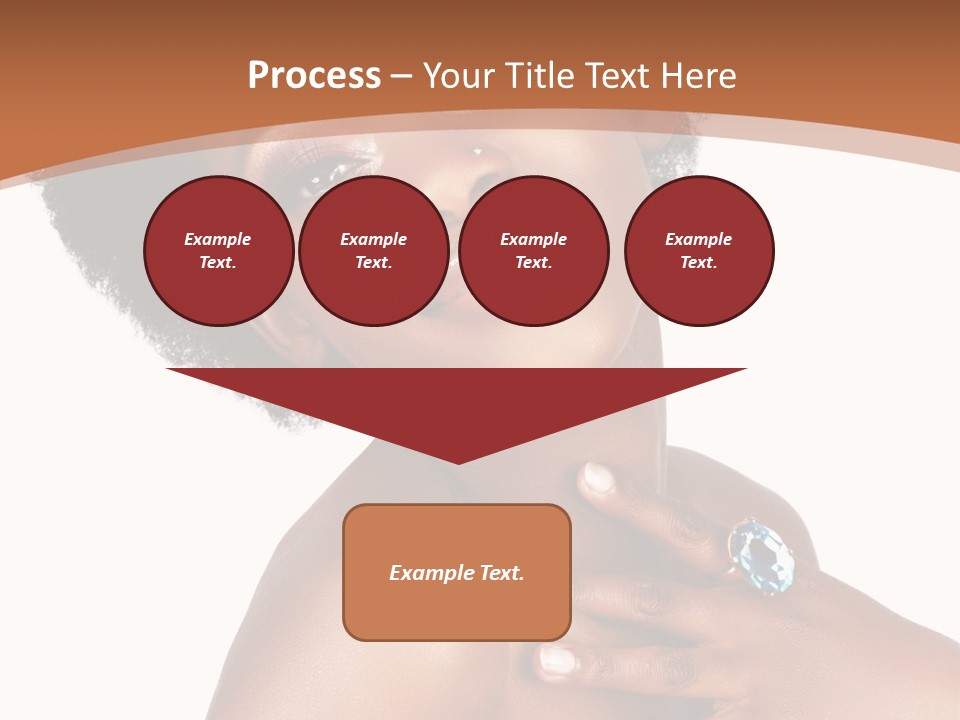 Process – Your Title Text Here

Example Text.

Example Text.

Example Text.

Example Text.

Example Text.